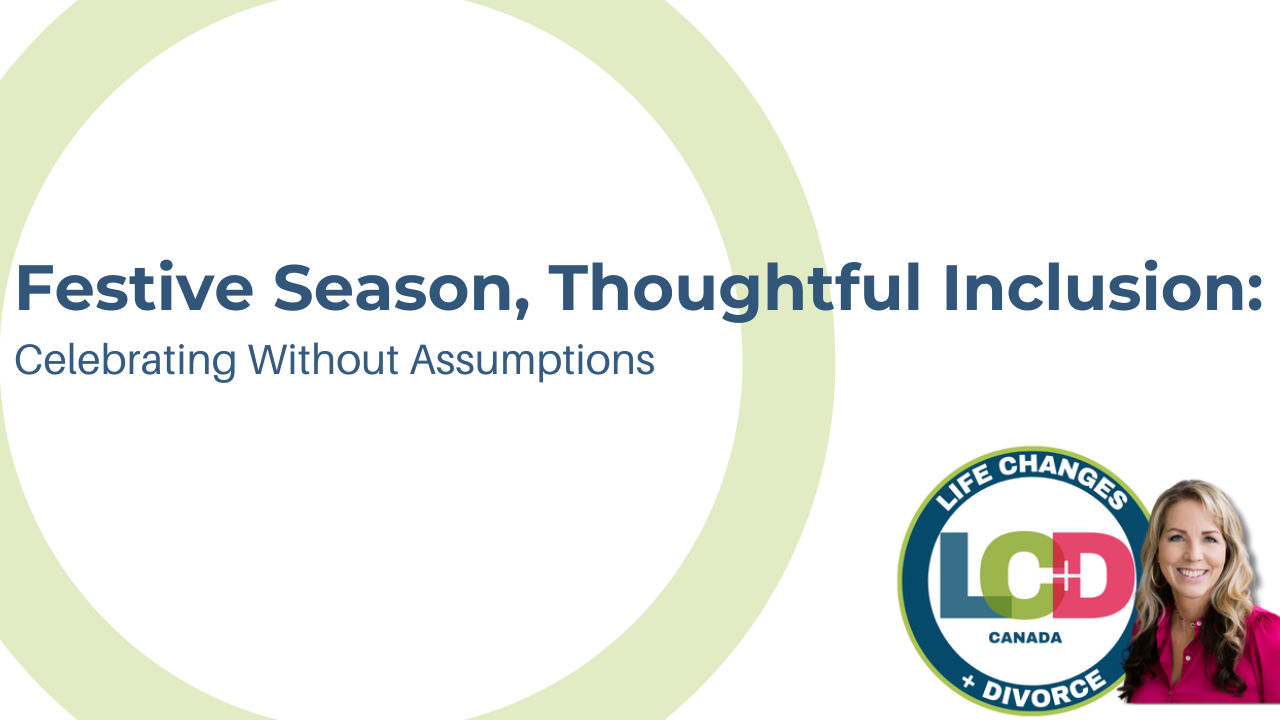 Festive Season, Thoughtful Inclusion:
Celebrating Without Assumptions

LIFE CHANGES
LC+D
CANADA
+ DIVORCE